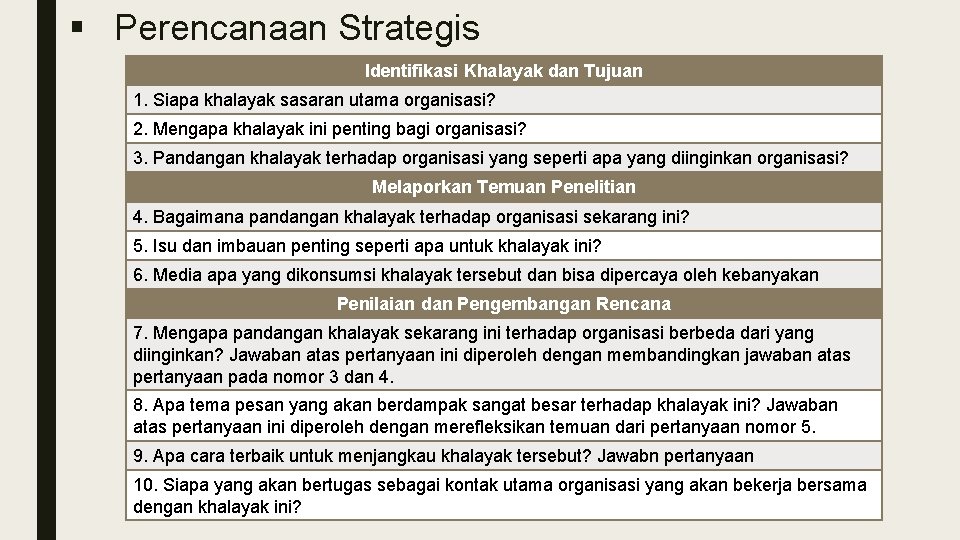 ▪ Perencanaan Strategis

| Identifikasi Khalayak dan Tujuan |
|---|
| 1. Siapa khalayak sasaran utama organisasi? |
| 2. Mengapa khalayak ini penting bagi organisasi? |
| 3. Pandangan khalayak terhadap organisasi yang seperti apa yang diinginkan organisasi? |
| Melaporkan Temuan Penelitian |
| 4. Bagaimana pandangan khalayak terhadap organisasi sekarang ini? |
| 5. Isu dan imbauan penting seperti apa untuk khalayak ini? |
| 6. Media apa yang dikonsumsi khalayak tersebut dan bisa dipercaya oleh kebanyakan |
| Penilaian dan Pengembangan Rencana |
| 7. Mengapa pandangan khalayak sekarang ini terhadap organisasi berbeda dari yang diinginkan? Jawaban atas pertanyaan ini diperoleh dengan membandingkan jawaban atas pertanyaan pada nomor 3 dan 4. |
| 8. Apa tema pesan yang akan berdampak sangat besar terhadap khalayak ini? Jawaban atas pertanyaan ini diperoleh dengan merefleksikan temuan dari pertanyaan nomor 5. |
| 9. Apa cara terbaik untuk menjangkau khalayak tersebut? Jawabn pertanyaan |
| 10. Siapa yang akan bertugas sebagai kontak utama organisasi yang akan bekerja bersama dengan khalayak ini? |